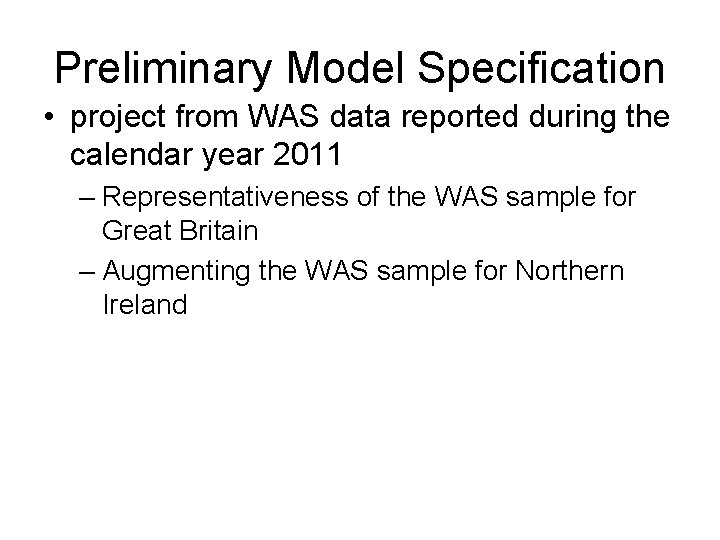 Preliminary Model Specification

• project from WAS data reported during the calendar year 2011

– Representativeness of the WAS sample for Great Britain

– Augmenting the WAS sample for Northern Ireland